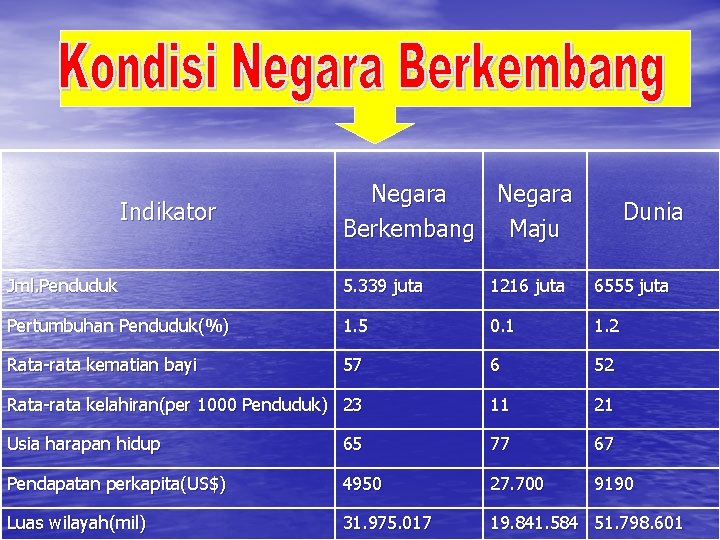 Kondisi Negara Berkembang

| Indikator | Negara Berkembang | Negara Maju | Dunia |
|---|---|---|---|
| Jml.Penduduk | 5.339 juta | 1216 juta | 6555 juta |
| Pertumbuhan Penduduk(%) | 1.5 | 0.1 | 1.2 |
| Rata-rata kematian bayi | 57 | 6 | 52 |
| Rata-rata kelahiran(per 1000 Penduduk) | 23 | 11 | 21 |
| Usia harapan hidup | 65 | 77 | 67 |
| Pendapatan perkapita(US$) | 4950 | 27.700 | 9190 |
| Luas wilayah(mil) | 31.975.017 | 19.841.584 | 51.798.601 |